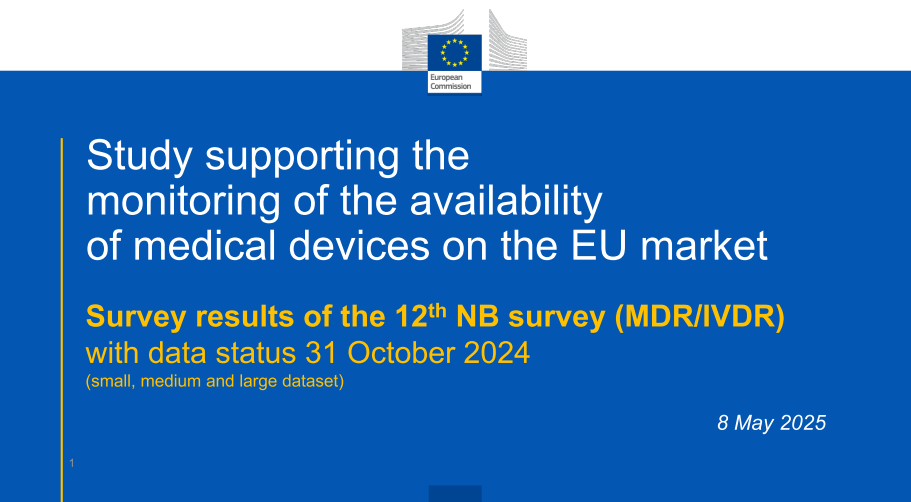 European Commission

Study supporting the monitoring of the availability of medical devices on the EU market

Survey results of the 12$^{th}$ NB survey (MDR/IVDR)
with data status 31 October 2024
(small, medium and large dataset)

8 May 2025

1